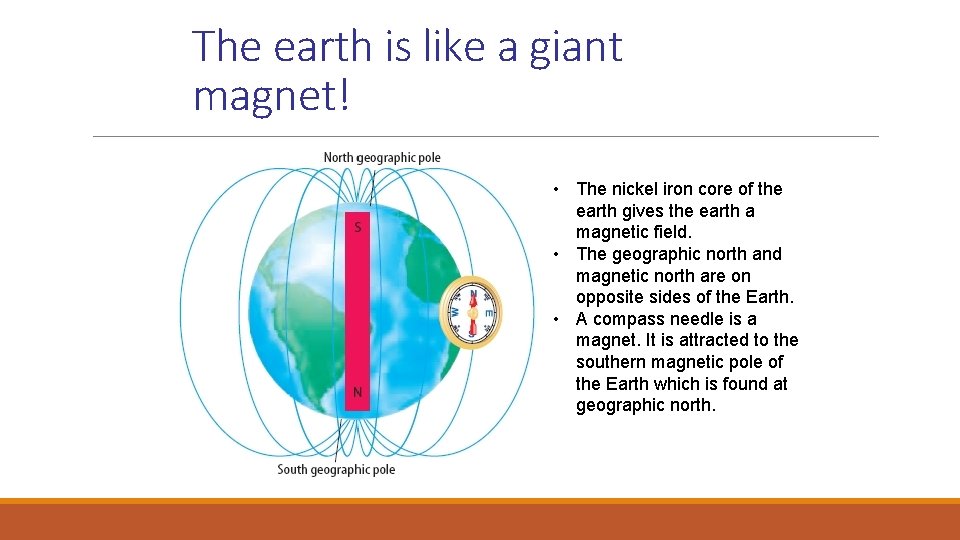 The earth is like a giant magnet!

North geographic pole

S

N

W E

South geographic pole

• The nickel iron core of the earth gives the earth a magnetic field.
• The geographic north and magnetic north are on opposite sides of the Earth.
• A compass needle is a magnet. It is attracted to the southern magnetic pole of the Earth which is found at geographic north.